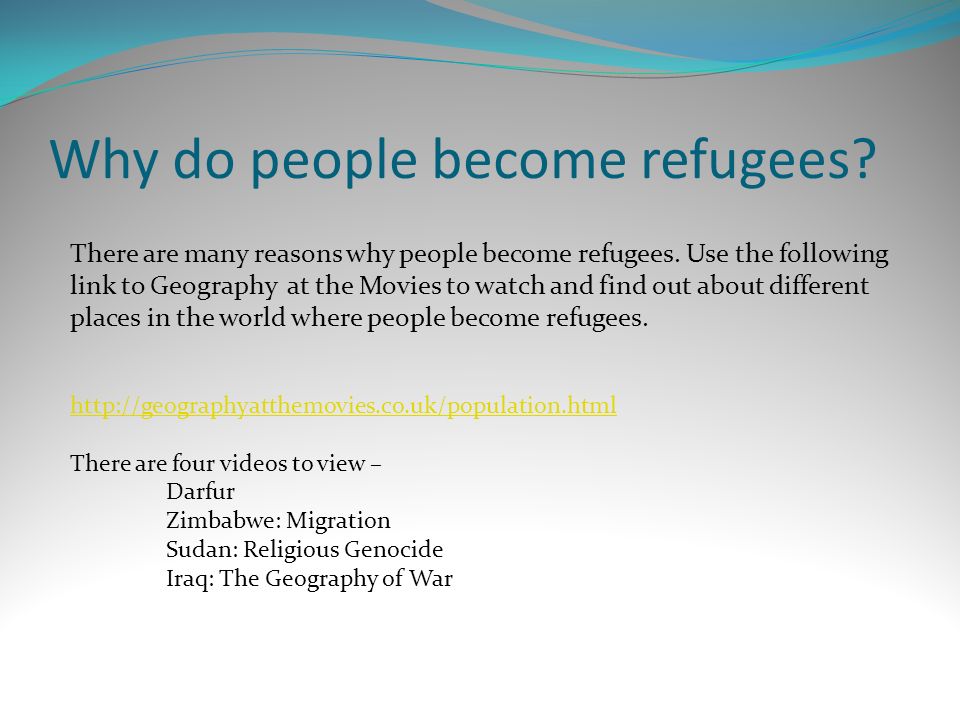 Why do people become refugees?

There are many reasons why people become refugees. Use the following link to Geography at the Movies to watch and find out about different places in the world where people become refugees.

http://geographyatthemovies.co.uk/population.html

There are four videos to view –
Darfur
Zimbabwe: Migration
Sudan: Religious Genocide
Iraq: The Geography of War